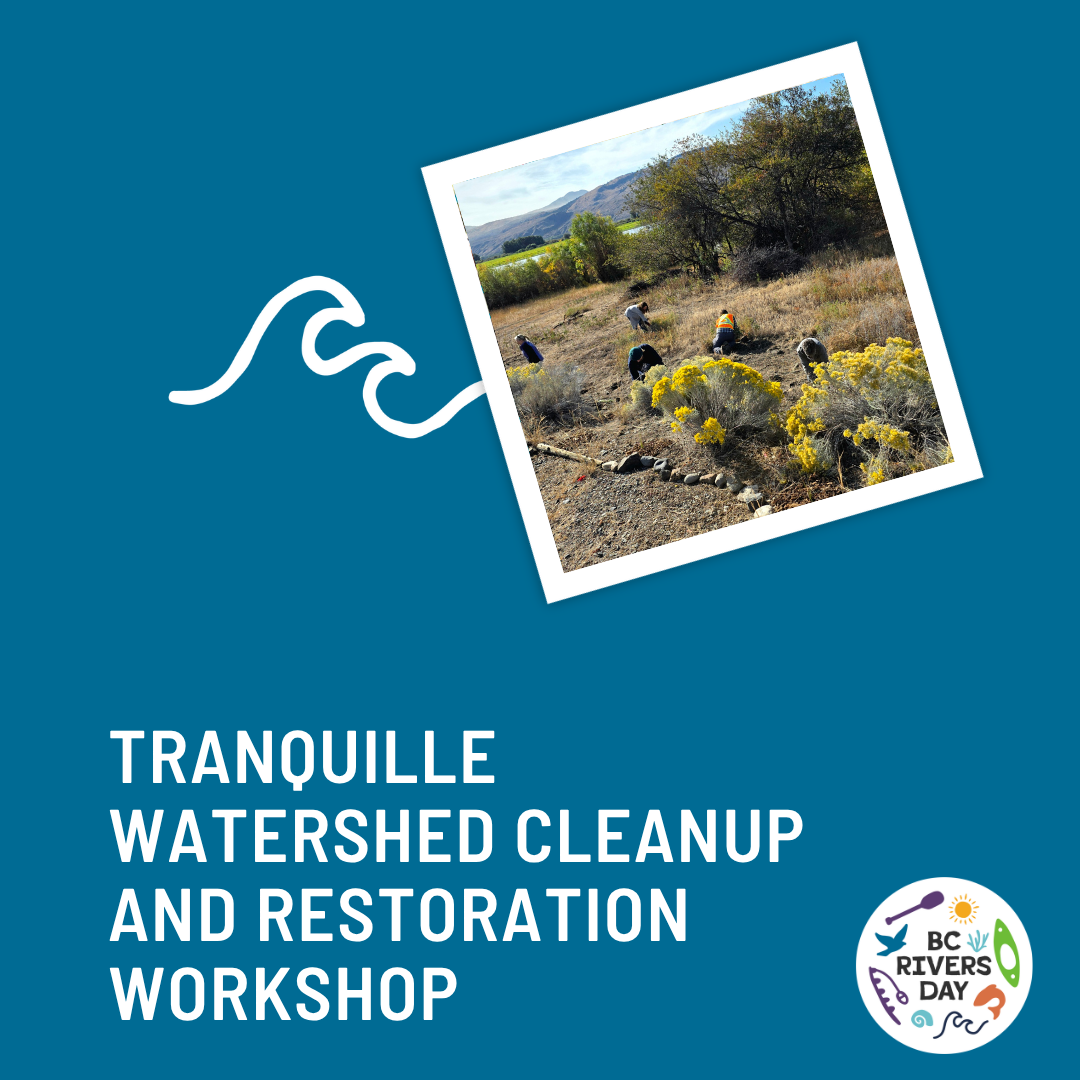 TRANQUILLE WATERSHED CLEANUP AND RESTORATION WORKSHOP

BC RIVERS DAY